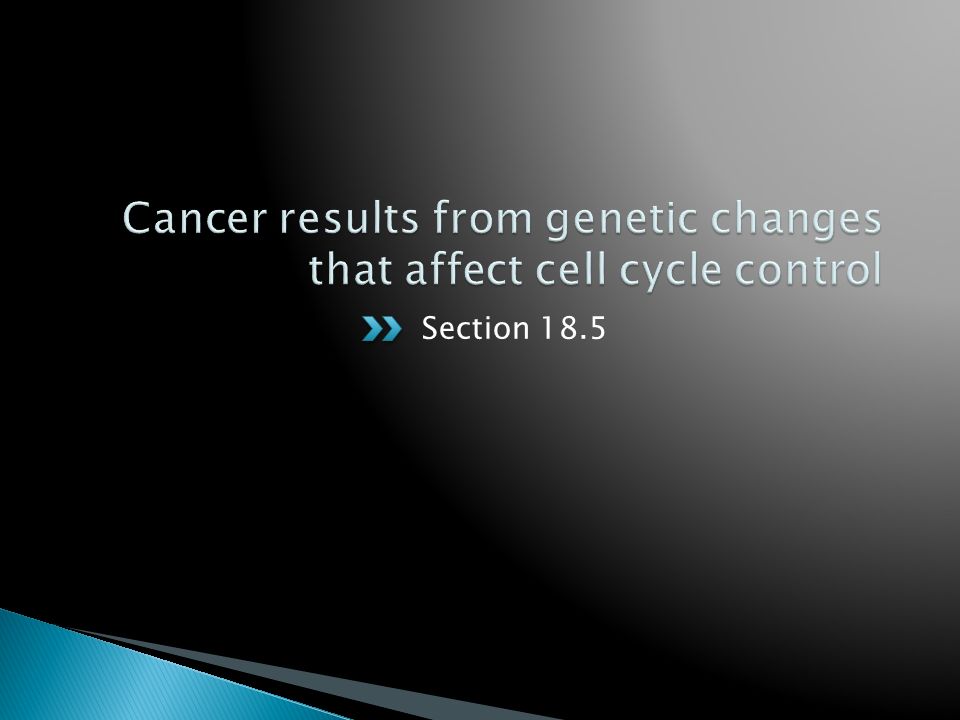 Cancer results from genetic changes that affect cell cycle control

Section 18.5